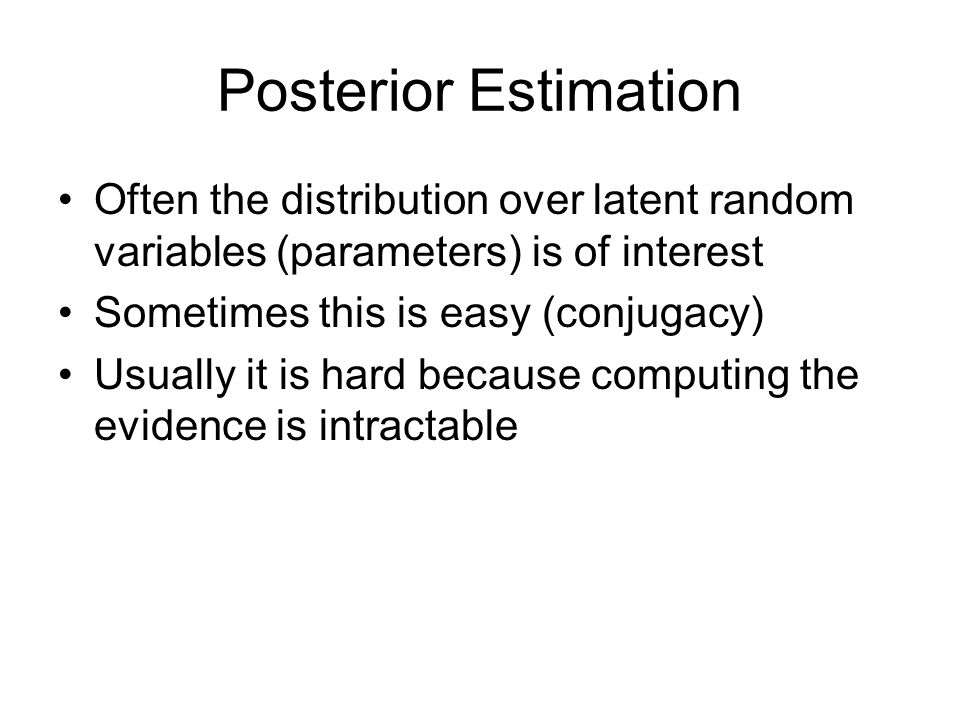 Posterior Estimation

• Often the distribution over latent random variables (parameters) is of interest
• Sometimes this is easy (conjugacy)
• Usually it is hard because computing the evidence is intractable